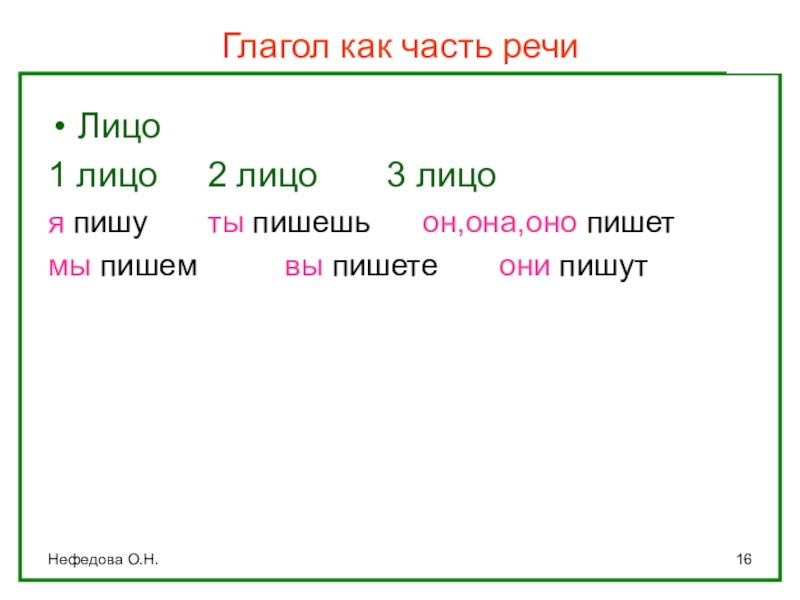 Глагол как часть речи

• Лицо

1 лицо 2 лицо 3 лицо

я пишу ты пишешь он,она,оно пишет

мы пишем вы пишете они пишут

Нефедова О.Н.

16